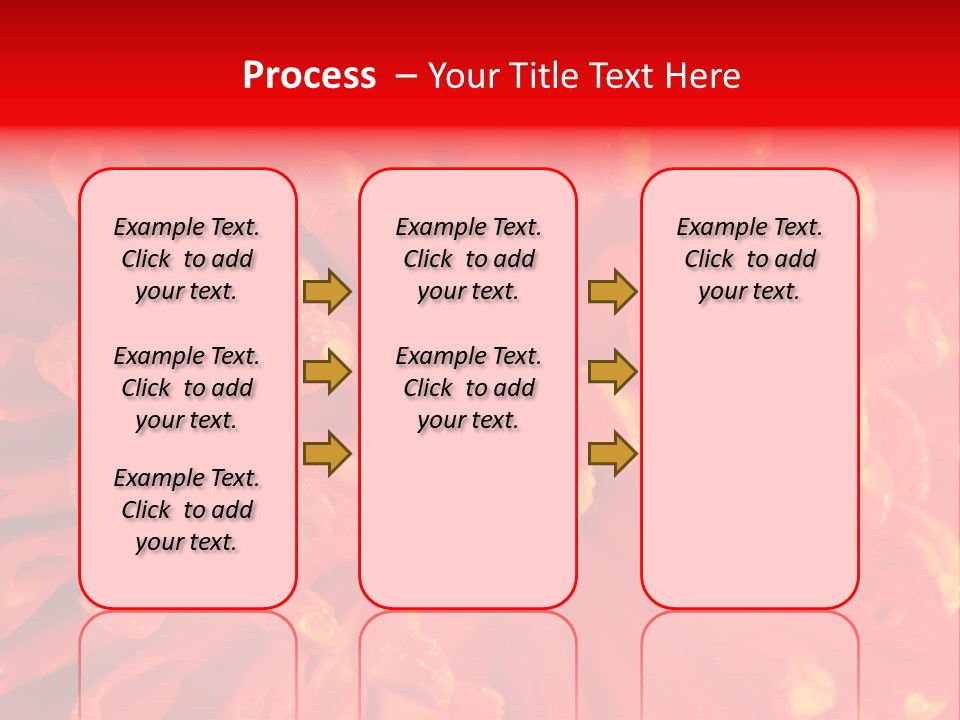 Process – Your Title Text Here

Example Text. Click to add your text.

Example Text. Click to add your text.

Example Text. Click to add your text.

Example Text. Click to add your text.

Example Text. Click to add your text.

Example Text. Click to add your text.